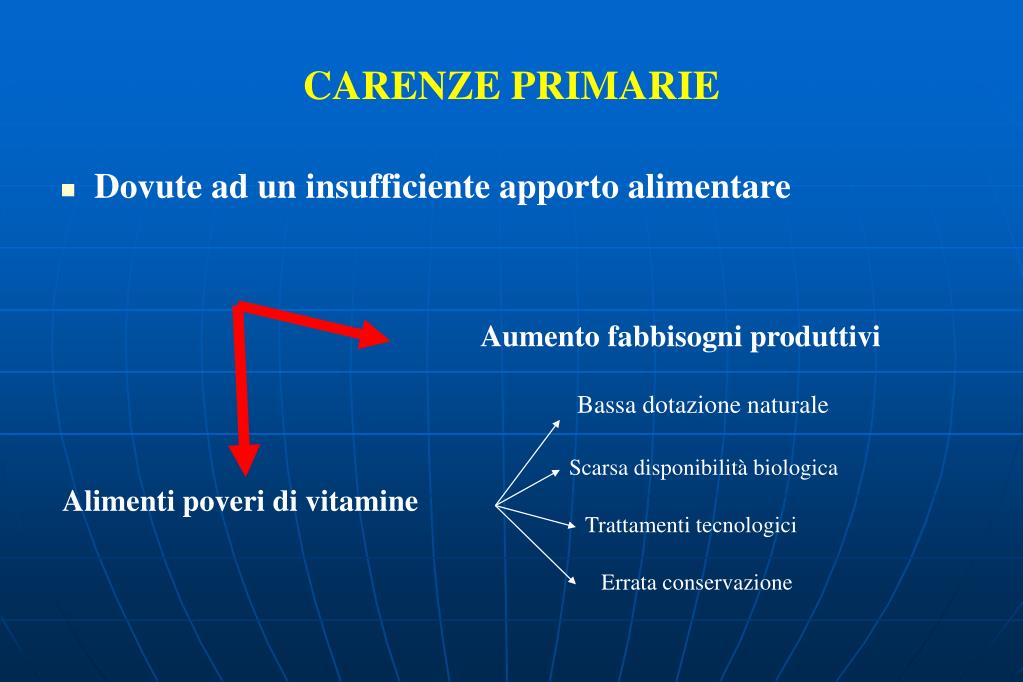 CARENZE PRIMARIE

Dovute ad un insufficiente apporto alimentare

Aumento fabbisogni produttivi

Alimenti poveri di vitamine

Bassa dotazione naturale

Scarsa disponibilità biologica

Trattamenti tecnologici

Errata conservazione